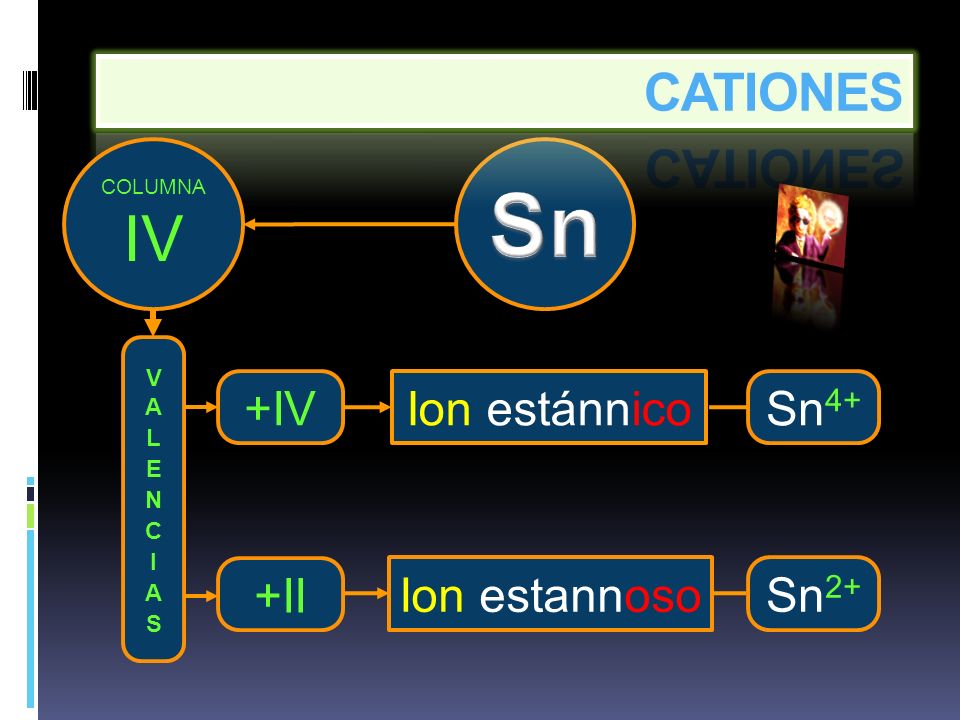 CATIONES

COLUMNA
IV

Sn

VALENCIAS

+IV

Ion estánnico

$Sn^{4+}$

+II

Ion estannoso

$Sn^{2+}$